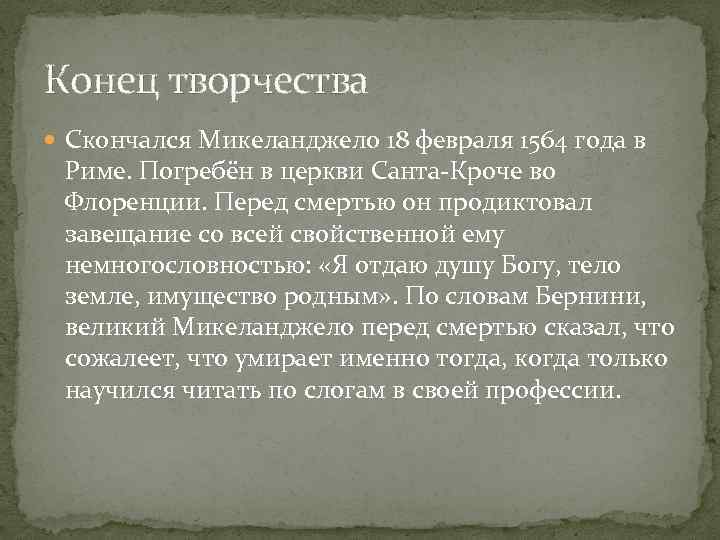 Конец творчества

Скончался Микеланджело 18 февраля 1564 года в Риме. Погребён в церкви Санта-Кроче во Флоренции. Перед смертью он продиктовал завещание со всей свойственной ему немногословностью: «Я отдаю душу Богу, тело земле, имущество родным». По словам Бернини, великий Микеланджело перед смертью сказал, что сожалеет, что умирает именно тогда, когда только научился читать по слогам в своей профессии.